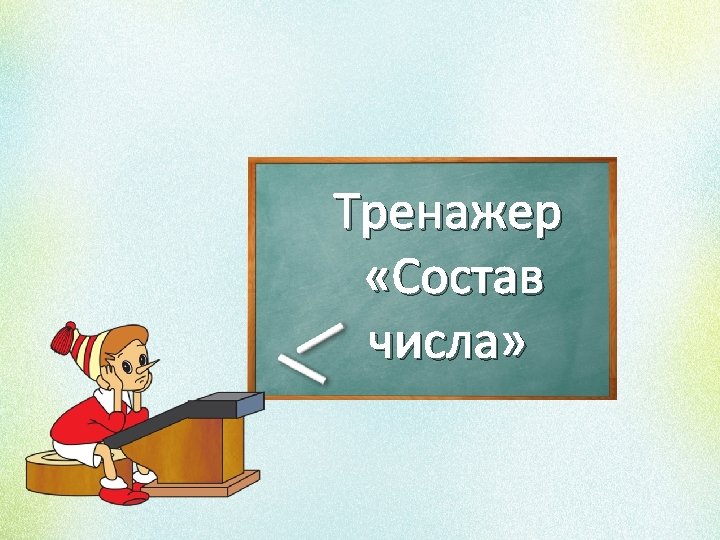 Тренажер «Состав числа»